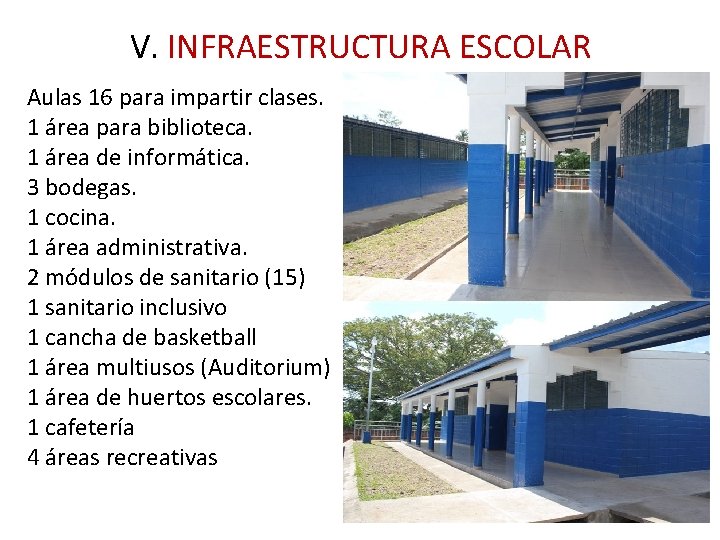 V. INFRAESTRUCTURA ESCOLAR

Aulas 16 para impartir clases.
1 área para biblioteca.
1 área de informática.
3 bodegas.
1 cocina.
1 área administrativa.
2 módulos de sanitario (15)
1 sanitario inclusivo
1 cancha de basketball
1 área multiusos (Auditorium)
1 área de huertos escolares.
1 cafetería
4 áreas recreativas